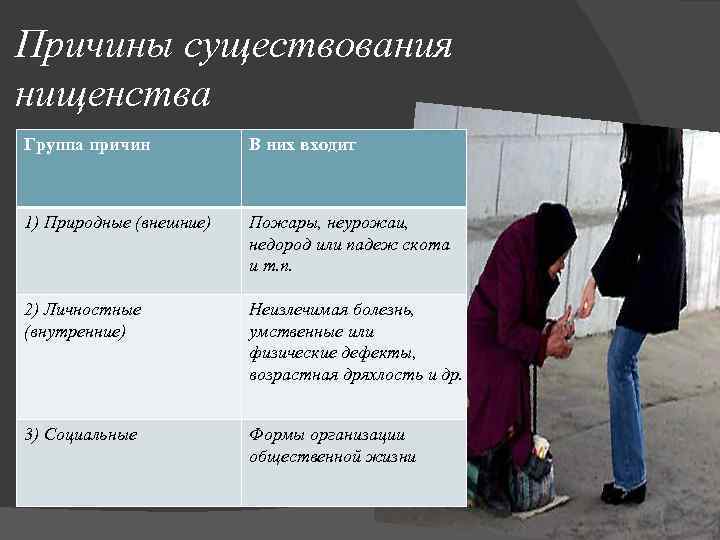 Причины существования нищенства

| Группа причин | В них входит |
|---|---|
| 1) Природные (внешние) | Пожары, неурожаи, недород или падеж скота и т.п. |
| 2) Личностные (внутренние) | Неизлечимая болезнь, умственные или физические дефекты, возрастная дряхлость и др. |
| 3) Социальные | Формы организации общественной жизни |